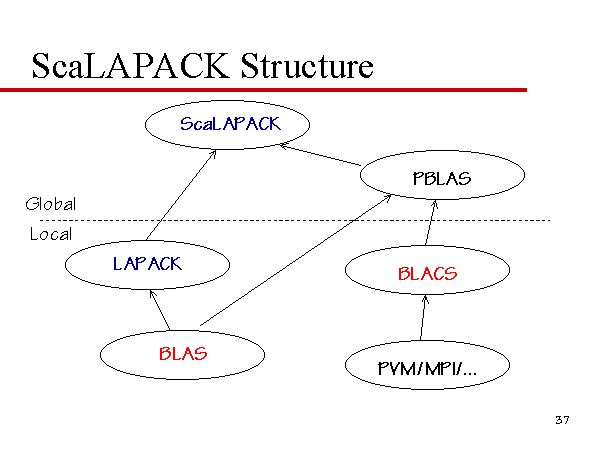 ScaLAPACK Structure

ScaLAPACK

PBLAS

Global

Local

LAPACK

BLACS

BLAS

PVM/MPI/...

37